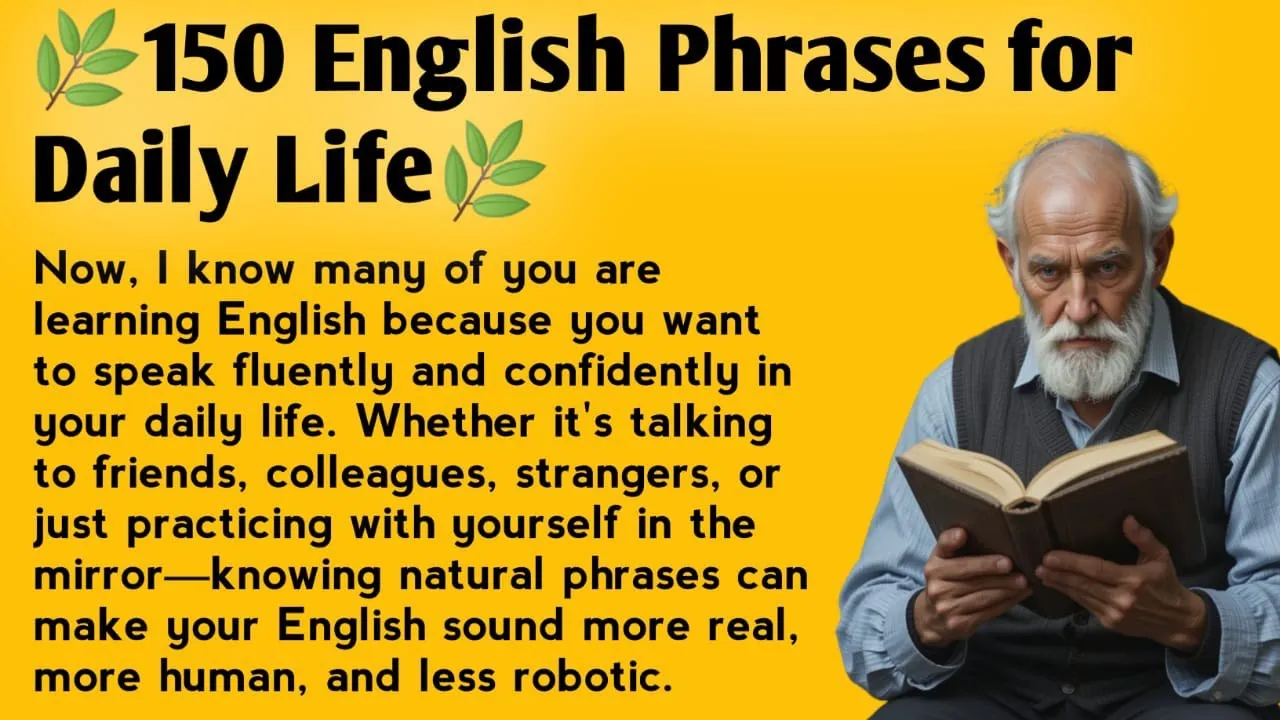 🌿150 English Phrases for Daily Life🌿

Now, I know many of you are learning English because you want to speak fluently and confidently in your daily life. Whether it's talking to friends, colleagues, strangers, or just practicing with yourself in the mirror—knowing natural phrases can make your English sound more real, more human, and less robotic.